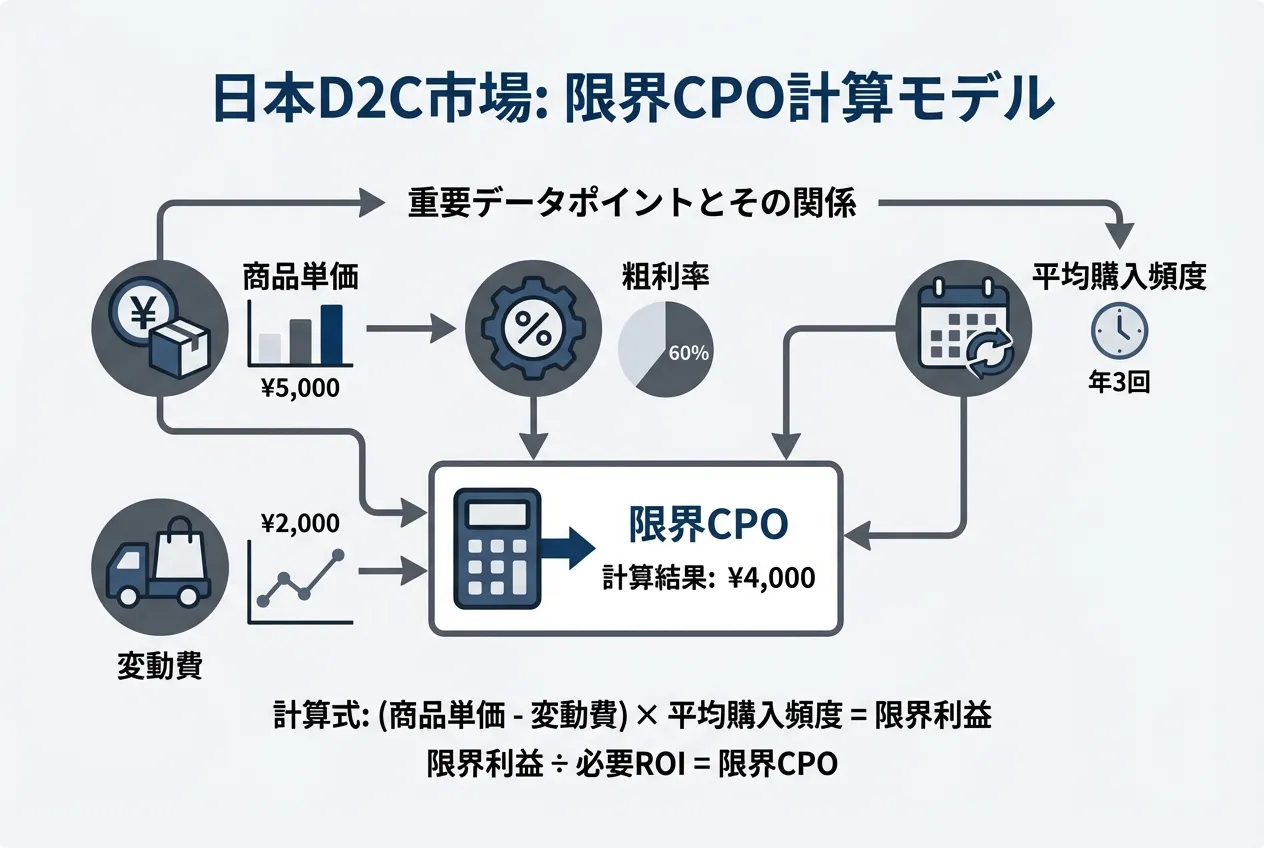 日本D2C市場: 限界CPO計算モデル

重要データポイントとその関係

商品単価

¥5,000

粗利率

60%

平均購入頻度

年3回

¥2,000

変動費

限界CPO

計算結果: ¥4,000

計算式: (商品単価 - 変動費) × 平均購入頻度 = 限界利益

限界利益 ÷ 必要ROI = 限界CPO